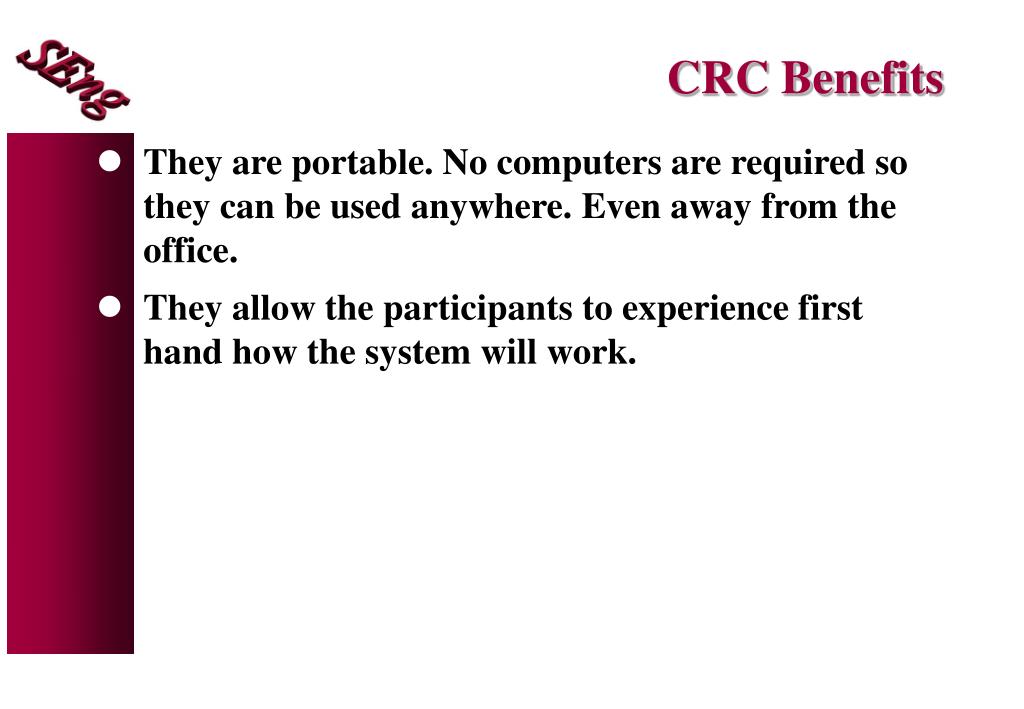 SEng

CRC Benefits

- They are portable. No computers are required so they can be used anywhere. Even away from the office.
- They allow the participants to experience first hand how the system will work.